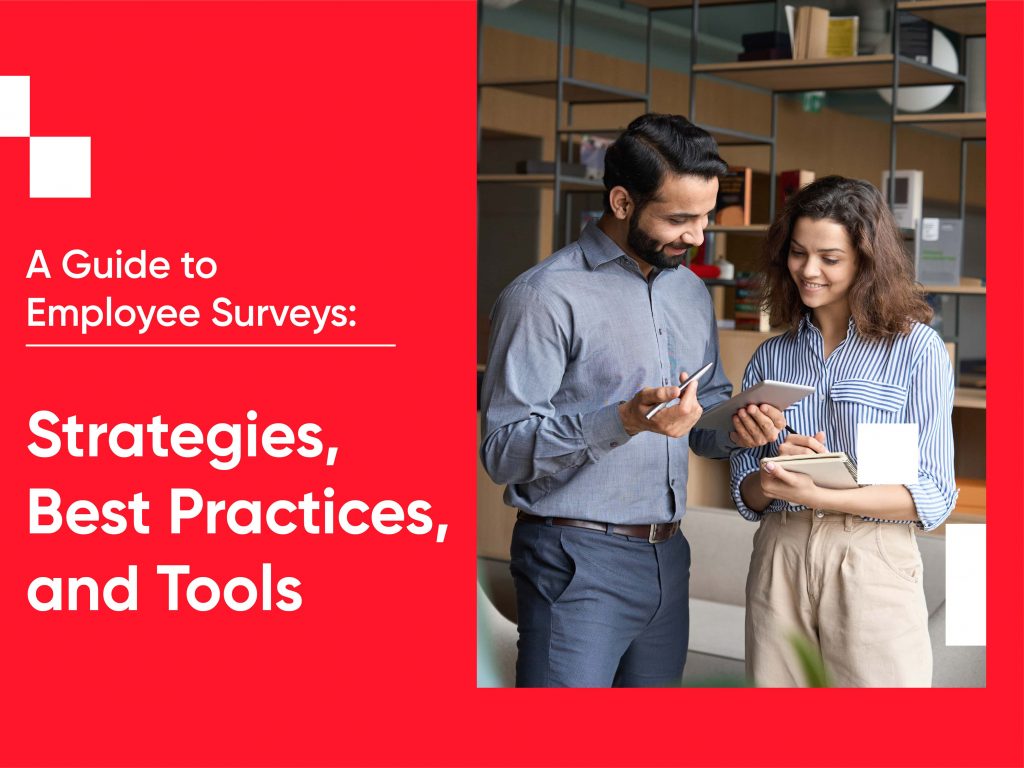 A Guide to Employee Surveys:

Strategies, Best Practices, and Tools